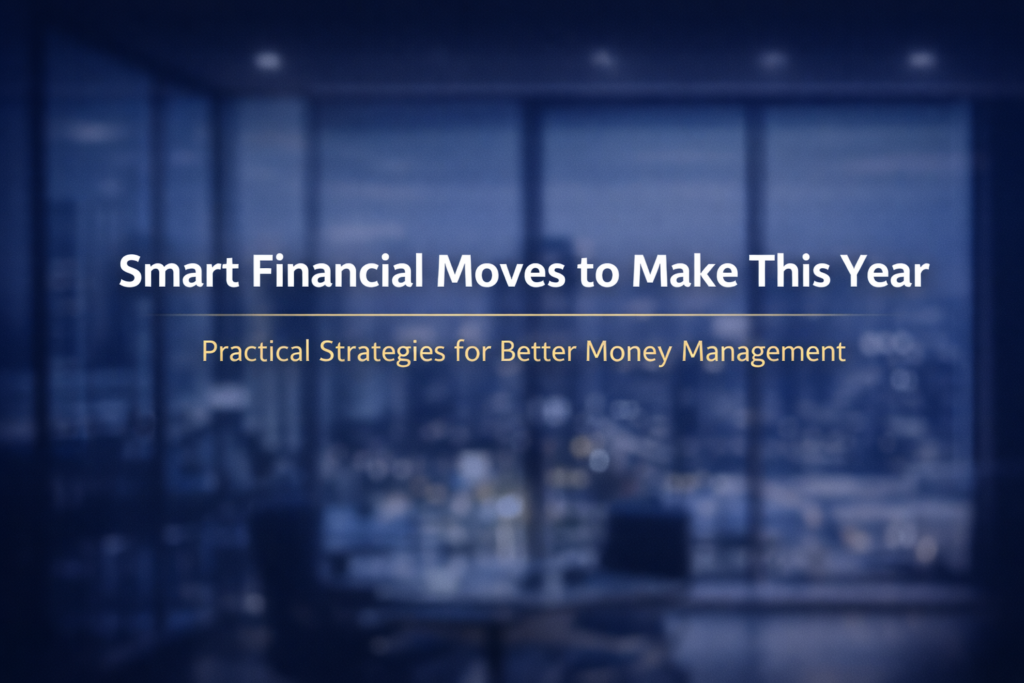 Smart Financial Moves to Make This Year

Practical Strategies for Better Money Management